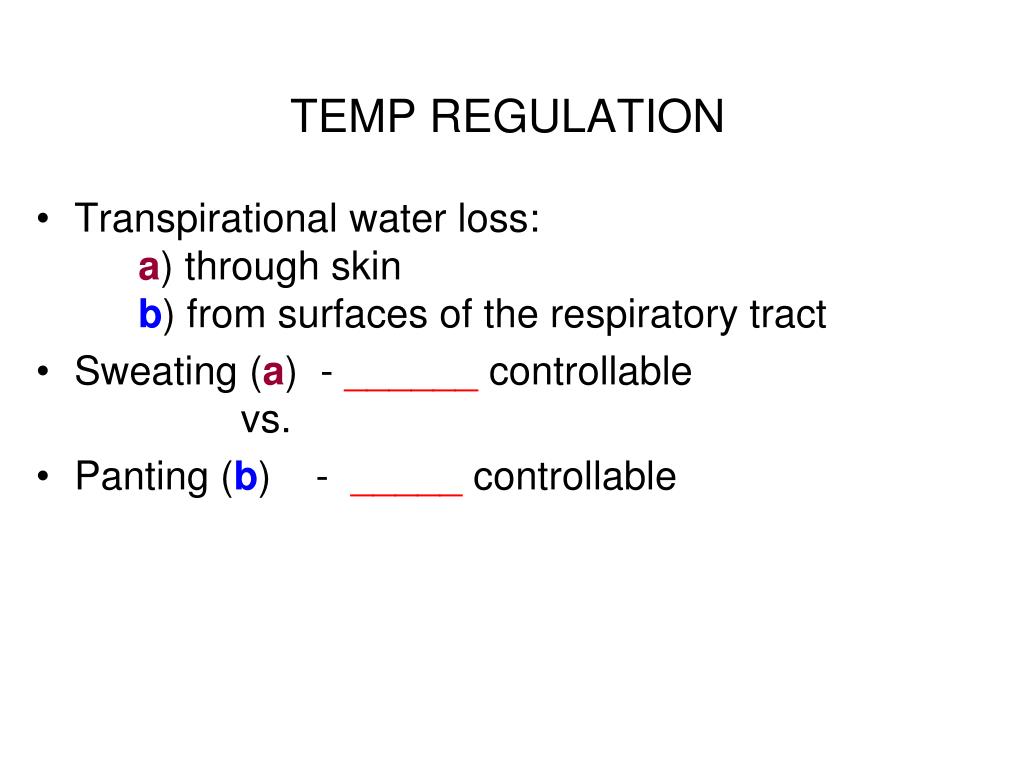 TEMP REGULATION

• Transpirational water loss:
a) through skin
b) from surfaces of the respiratory tract
• Sweating (a) - ______ controllable
vs.
• Panting (b) - _____ controllable